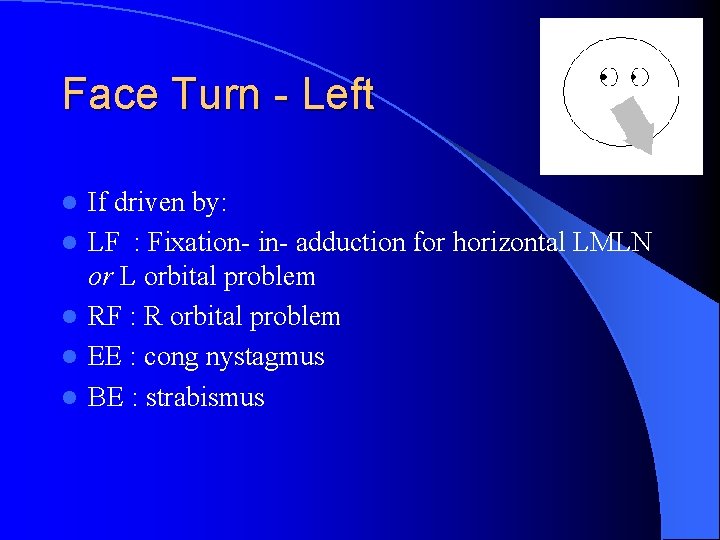 Face Turn - Left

- If driven by:
- LF : Fixation- in- adduction for horizontal LMLN or L orbital problem
- RF : R orbital problem
- EE : cong nystagmus
- BE : strabismus